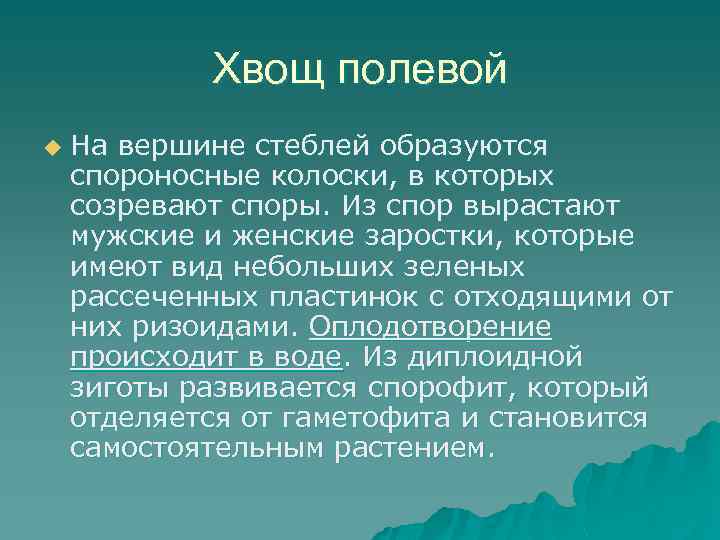 Хвощ полевой

На вершине стеблей образуются спороносные колоски, в которых созревают споры. Из спор вырастают мужские и женские заростки, которые имеют вид небольших зеленых рассеченных пластинок с отходящими от них ризоидами. Оплодотворение происходит в воде. Из диплоидной зиготы развивается спорофит, который отделяется от гаметофита и становится самостоятельным растением.